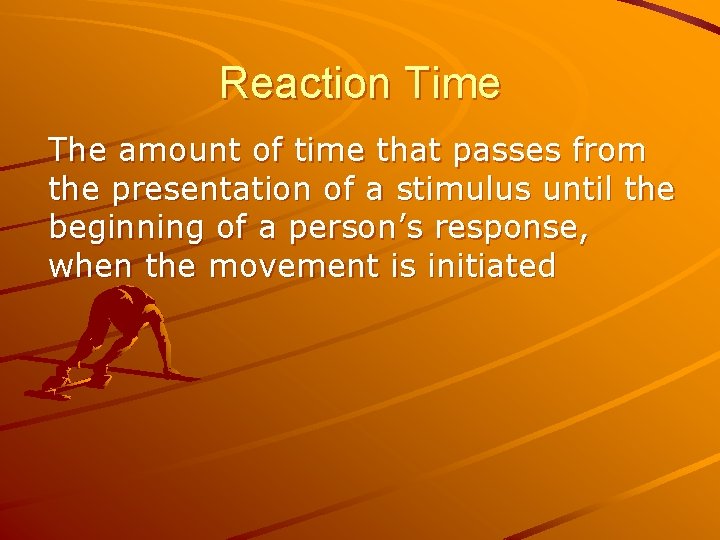 Reaction Time

The amount of time that passes from the presentation of a stimulus until the beginning of a person’s response, when the movement is initiated